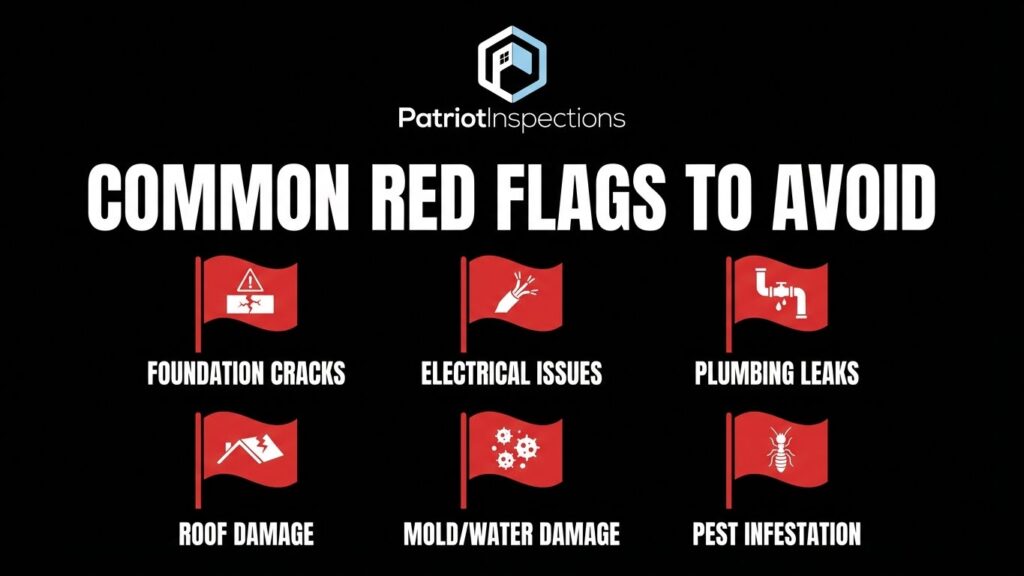 PatriotInspections

COMMON RED FLAGS TO AVOID

FOUNDATION CRACKS

ELECTRICAL ISSUES

PLUMBING LEAKS

ROOF DAMAGE

MOLD/WATER DAMAGE

PEST INFESTATION